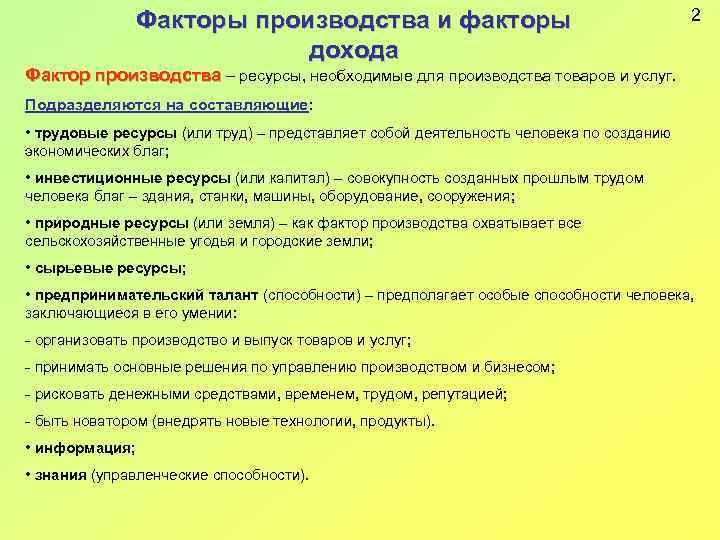 2

Факторы производства и факторы дохода

Фактор производства – ресурсы, необходимые для производства товаров и услуг.

Подразделяются на составляющие:

• трудовые ресурсы (или труд) – представляет собой деятельность человека по созданию экономических благ;

• инвестиционные ресурсы (или капитал) – совокупность созданных прошлым трудом человека благ – здания, станки, машины, оборудование, сооружения;

• природные ресурсы (или земля) – как фактор производства охватывает все сельскохозяйственные угодья и городские земли;

• сырьевые ресурсы;

• предпринимательский талант (способности) – предполагает особые способности человека, заключающиеся в его умении:

- организовать производство и выпуск товаров и услуг;

- принимать основные решения по управлению производством и бизнесом;

- рисковать денежными средствами, временем, трудом, репутацией;

- быть новатором (внедрять новые технологии, продукты).

• информация;

• знания (управленческие способности).